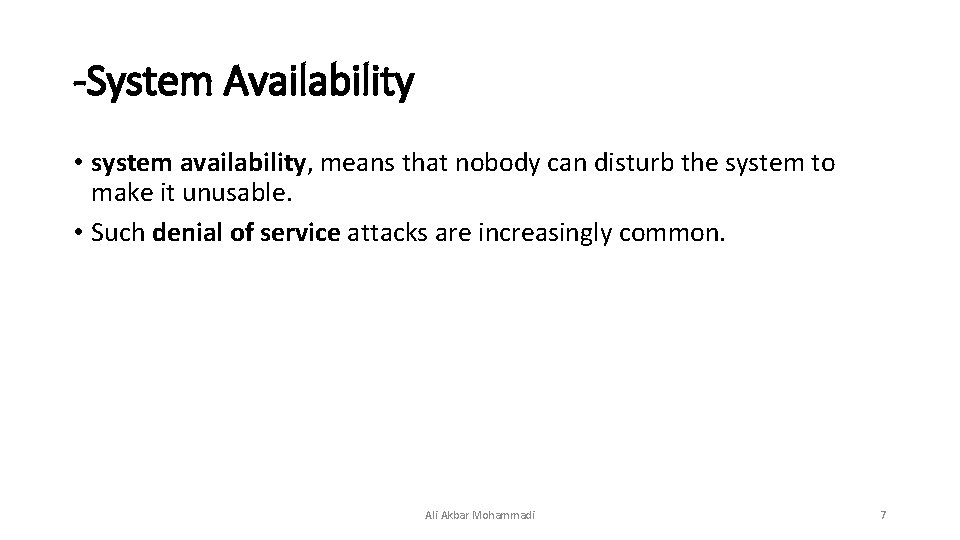 -System Availability

• system availability, means that nobody can disturb the system to make it unusable.

• Such denial of service attacks are increasingly common.

Ali Akbar Mohammadi

7